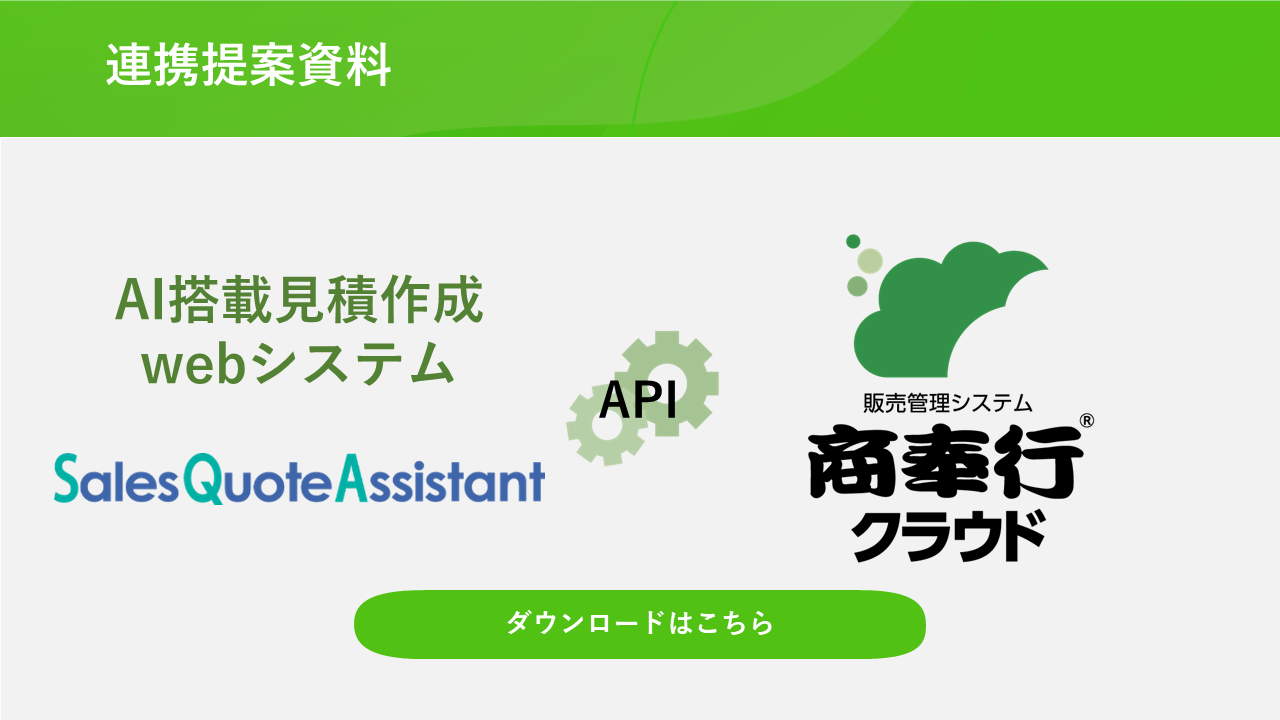 連携提案資料

AI搭載見積作成
webシステム

SalesQuoteAssistant

API

販売管理システム
商奉行®
クラウド

ダウンロードはこちら